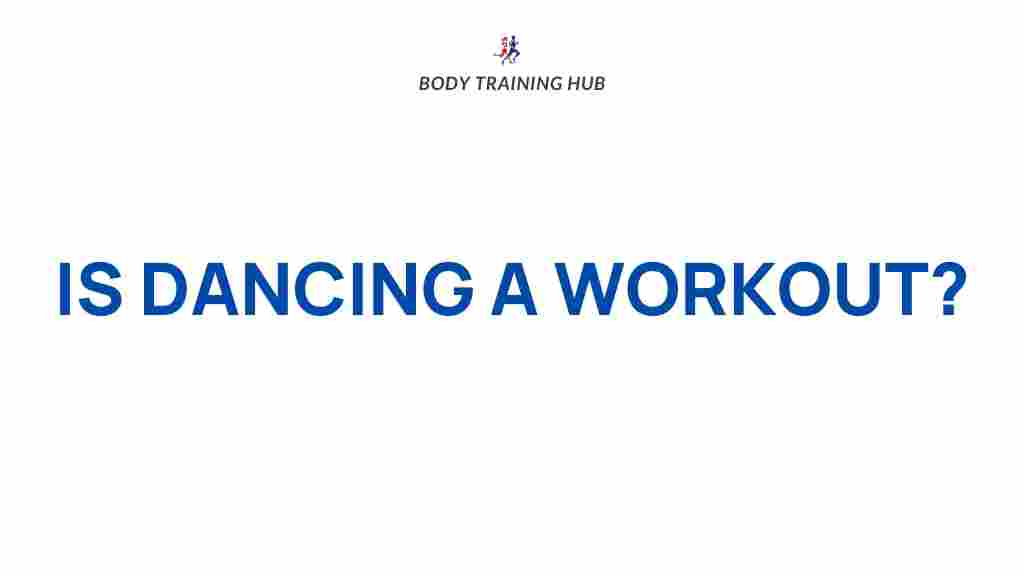 BODY TRAINING HUB

IS DANCING A WORKOUT?